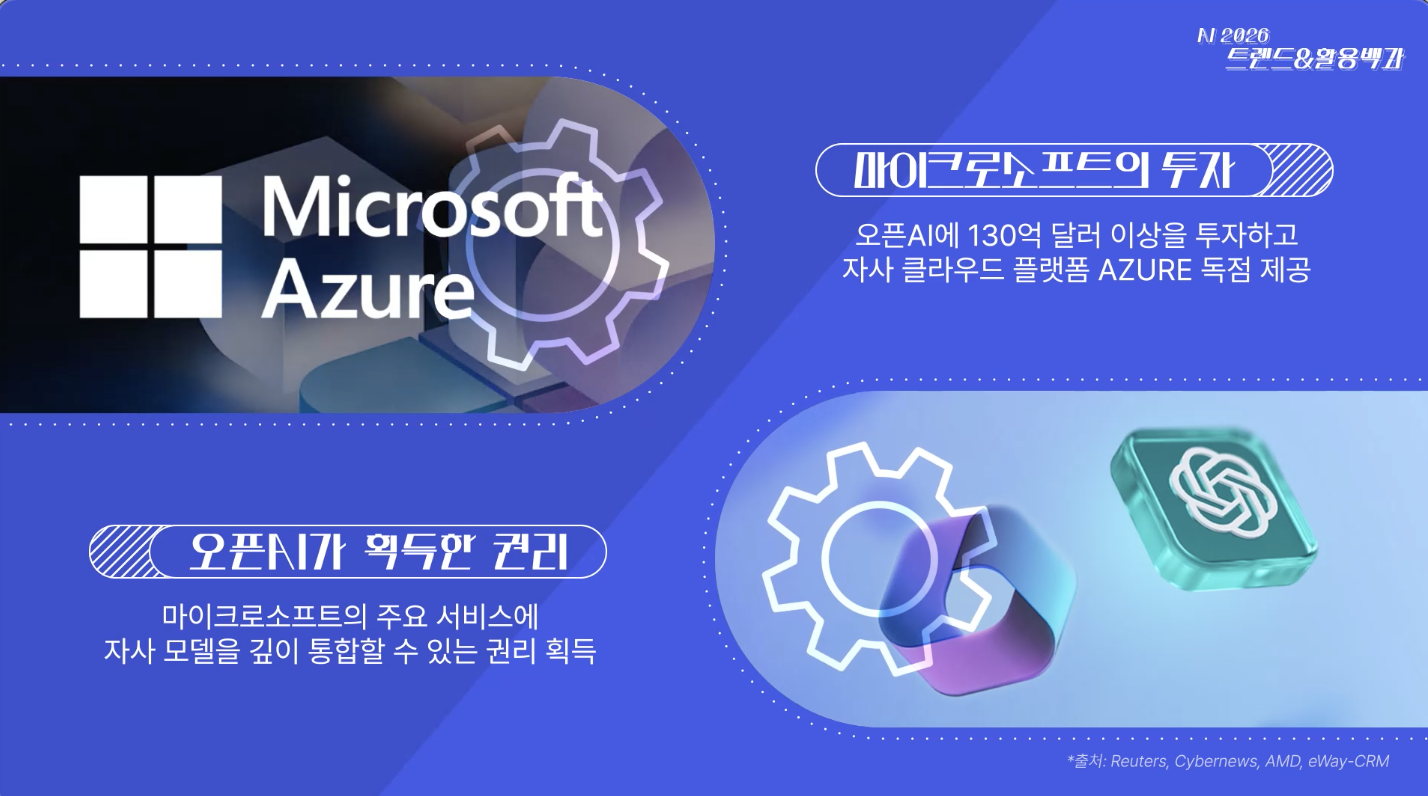 AI 2026
트렌드&활용백과

Microsoft
Azure

마이크로소프트의 투자

오픈AI에 130억 달러 이상을 투자하고
자사 클라우드 플랫폼 AZURE 독점 제공

오픈AI가 획득한 권리

마이크로소프트의 주요 서비스에
자사 모델을 깊이 통합할 수 있는 권리 획득

*출처: Reuters, Cybernews, AMD, eWay-CRM